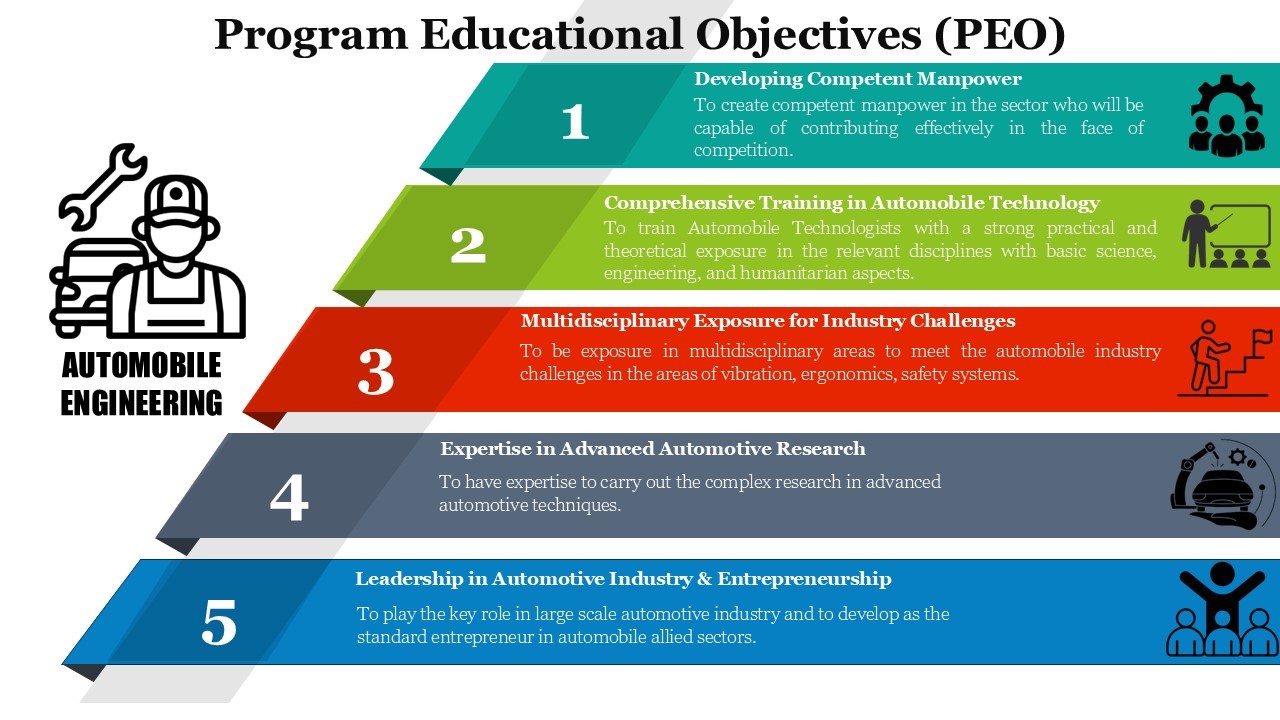 Program Educational Objectives (PEO)

AUTOMOBILE ENGINEERING

1
Developing Competent Manpower
To create competent manpower in the sector who will be capable of contributing effectively in the face of competition.

2
Comprehensive Training in Automobile Technology
To train Automobile Technologists with a strong practical and theoretical exposure in the relevant disciplines with basic science, engineering, and humanitarian aspects.

3
Multidisciplinary Exposure for Industry Challenges
To be exposure in multidisciplinary areas to meet the automobile industry challenges in the areas of vibration, ergonomics, safety systems.

4
Expertise in Advanced Automotive Research
To have expertise to carry out the complex research in advanced automotive techniques.

5
Leadership in Automotive Industry & Entrepreneurship
To play the key role in large scale automotive industry and to develop as the standard entrepreneur in automobile allied sectors.